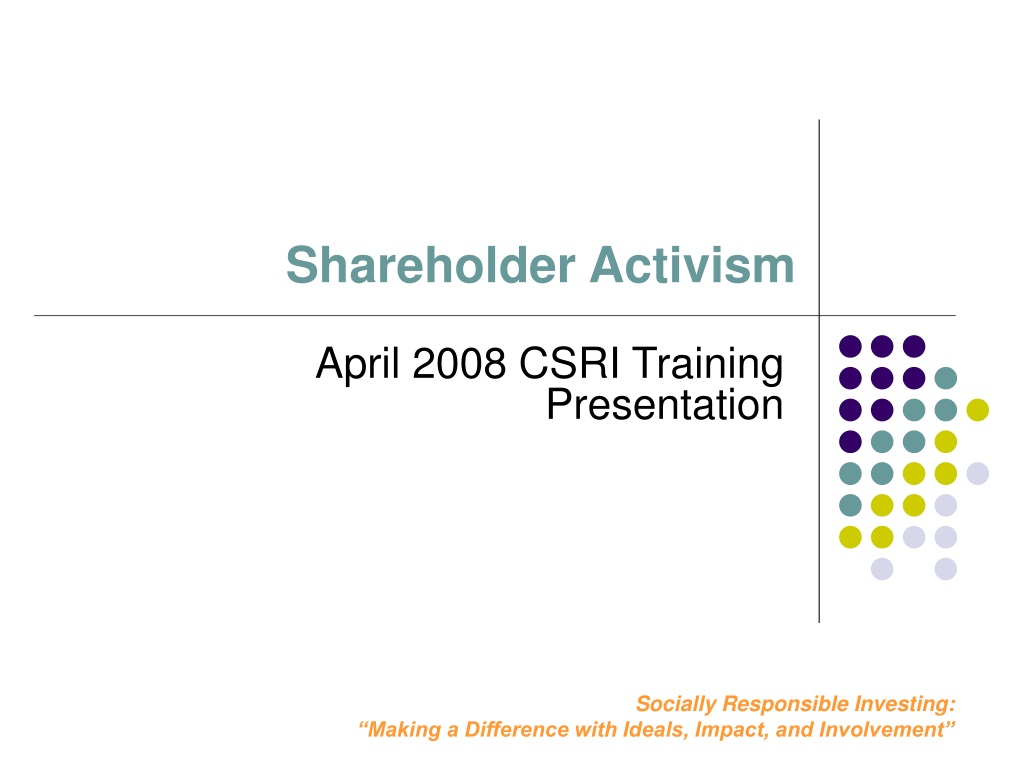 Shareholder Activism

April 2008 CSRI Training Presentation

Socially Responsible Investing:
“Making a Difference with Ideals, Impact, and Involvement”